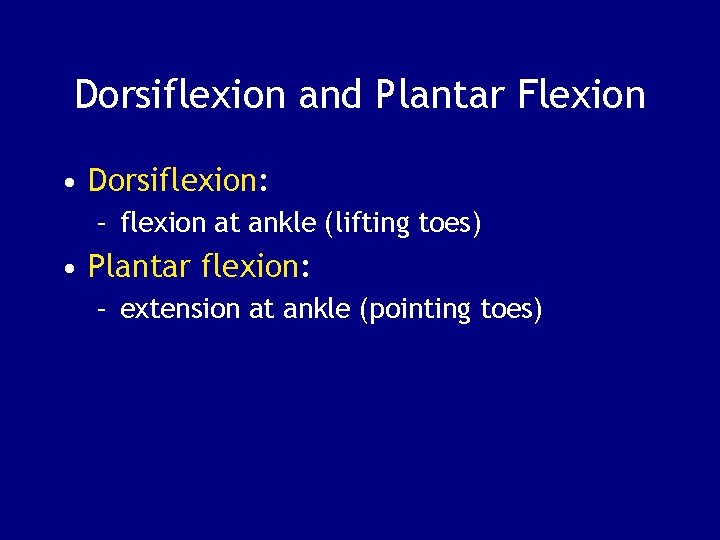 Dorsiflexion and Plantar Flexion

• Dorsiflexion:
- flexion at ankle (lifting toes)
• Plantar flexion:
- extension at ankle (pointing toes)